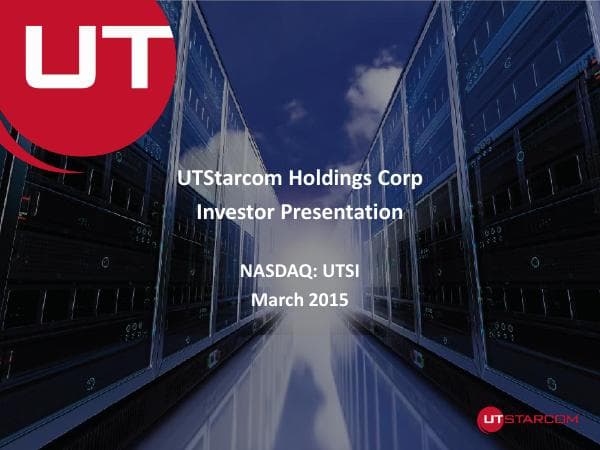 UT

UTStarcom Holdings Corp
Investor Presentation

NASDAQ: UTSI
March 2015

UTSTARCOM